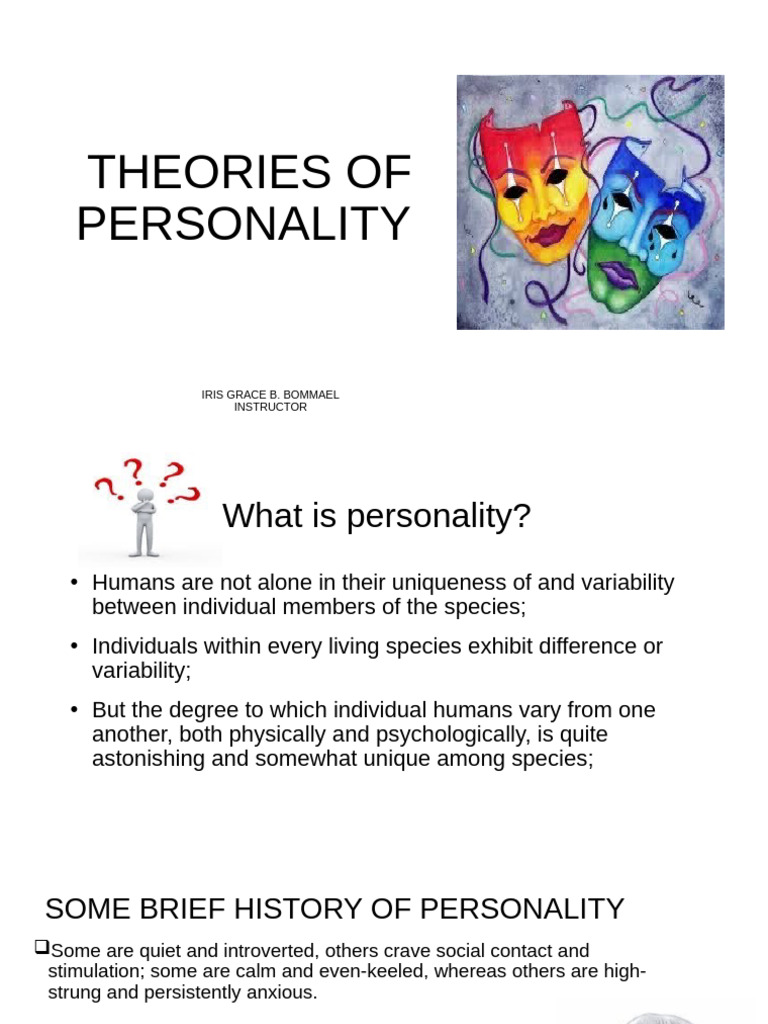 THEORIES OF PERSONALITY

IRIS GRACE B. BOMMAEL
INSTRUCTOR

What is personality?

• Humans are not alone in their uniqueness of and variability between individual members of the species;

• Individuals within every living species exhibit difference or variability;

• But the degree to which individual humans vary from one another, both physically and psychologically, is quite astonishing and somewhat unique among species;

SOME BRIEF HISTORY OF PERSONALITY

❑Some are quiet and introverted, others crave social contact and stimulation; some are calm and even-keeled, whereas others are high-strung and persistently anxious.